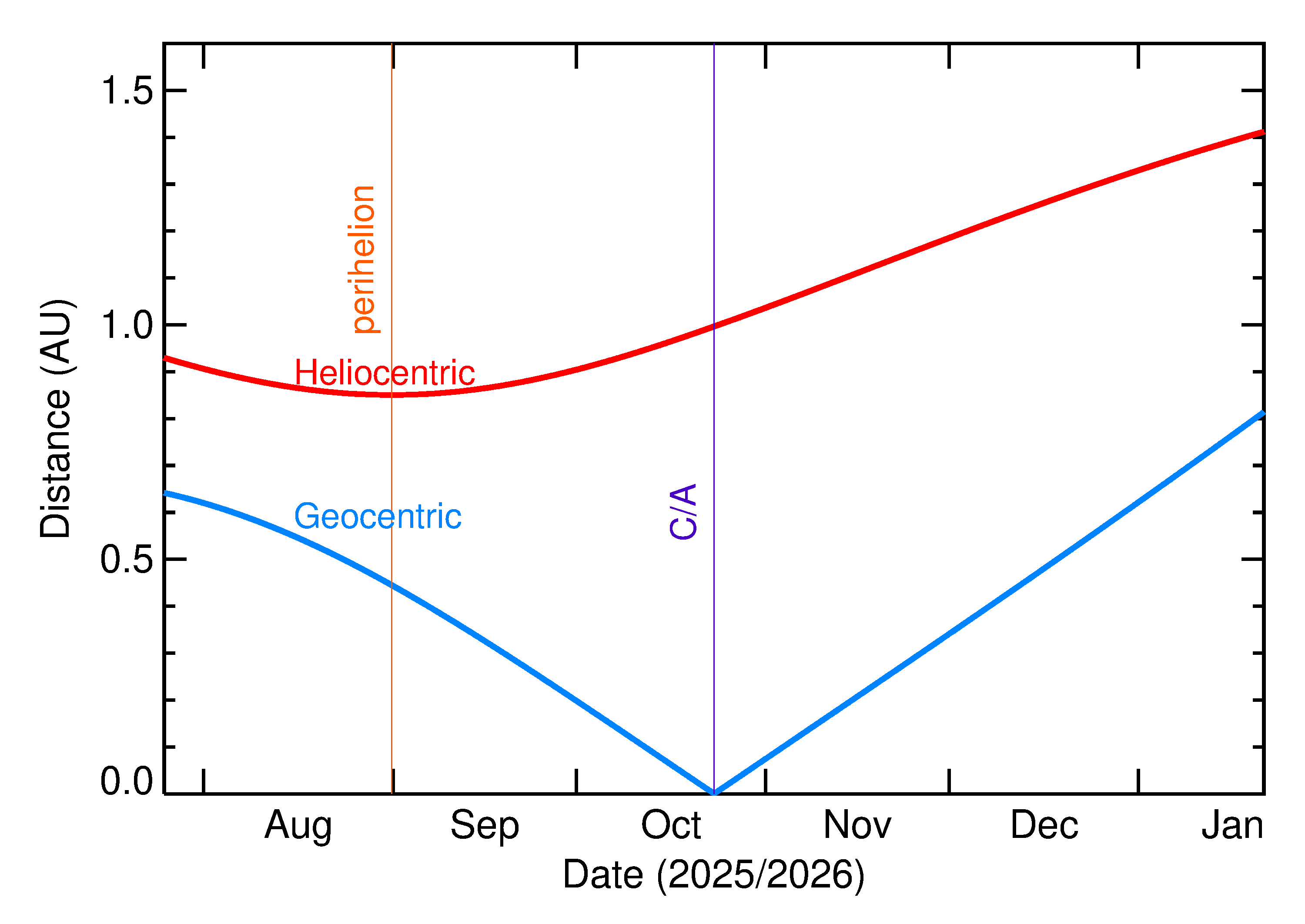 Distance (AU)

1.5

1.0

0.5

0.0

perihelion

Heliocentric

Geocentric

C/A

Aug Sep Oct Nov Dec Jan

Date (2025/2026)